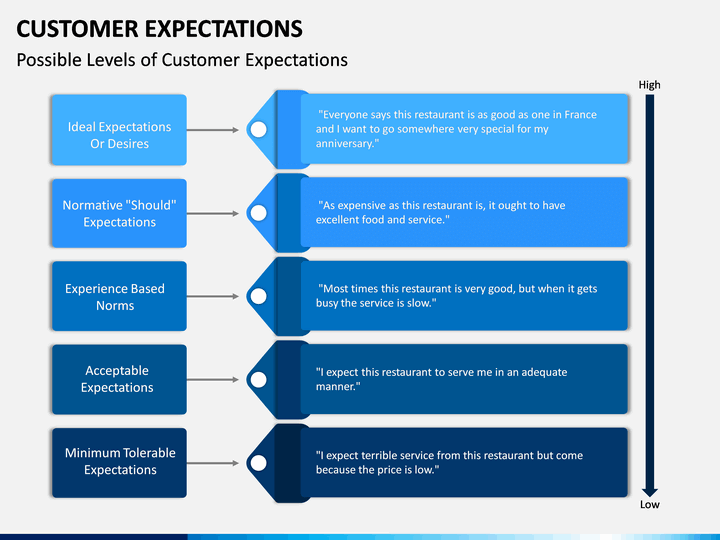 CUSTOMER EXPECTATIONS

Possible Levels of Customer Expectations

High

Ideal Expectations Or Desires

"Everyone says this restaurant is as good as one in France and I want to go somewhere very special for my anniversary."

Normative "Should" Expectations

"As expensive as this restaurant is, it ought to have excellent food and service."

Experience Based Norms

"Most times this restaurant is very good, but when it gets busy the service is slow."

Acceptable Expectations

"I expect this restaurant to serve me in an adequate manner."

Minimum Tolerable Expectations

"I expect terrible service from this restaurant but come because the price is low."

Low